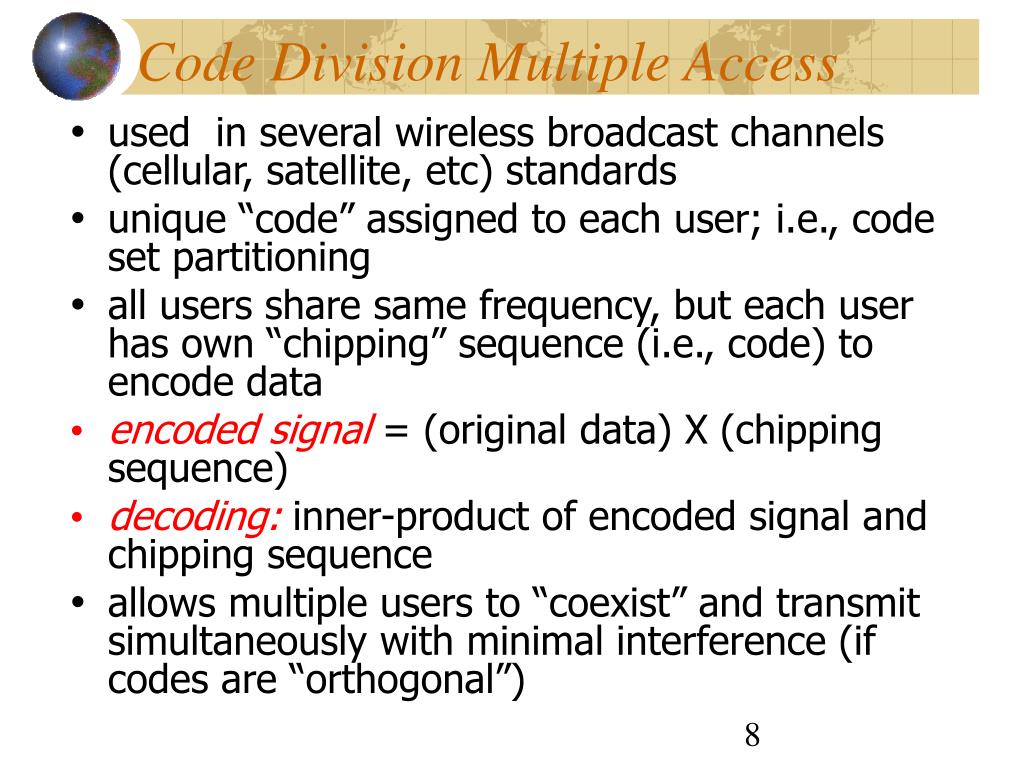 Code Division Multiple Access

• used in several wireless broadcast channels (cellular, satellite, etc) standards
• unique “code” assigned to each user; i.e., code set partitioning
• all users share same frequency, but each user has own “chipping” sequence (i.e., code) to encode data
• encoded signal = (original data) X (chipping sequence)
• decoding: inner-product of encoded signal and chipping sequence
• allows multiple users to “coexist” and transmit simultaneously with minimal interference (if codes are “orthogonal”)

8